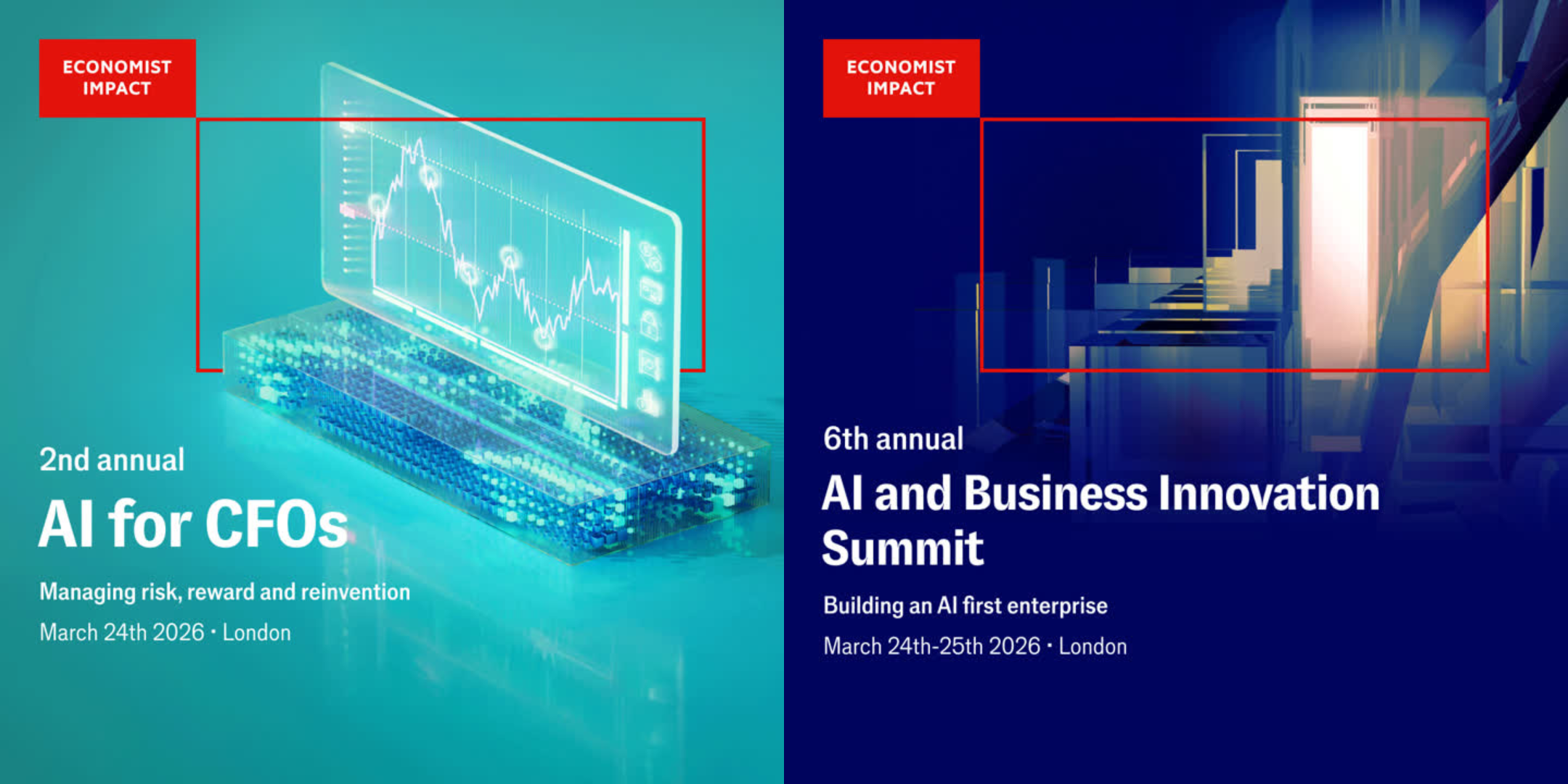 ECONOMIST IMPACT

2nd annual

AI for CFOs

Managing risk, reward and reinvention

March 24th 2026 · London

ECONOMIST IMPACT

6th annual

AI and Business Innovation Summit

Building an AI first enterprise

March 24th-25th 2026 · London